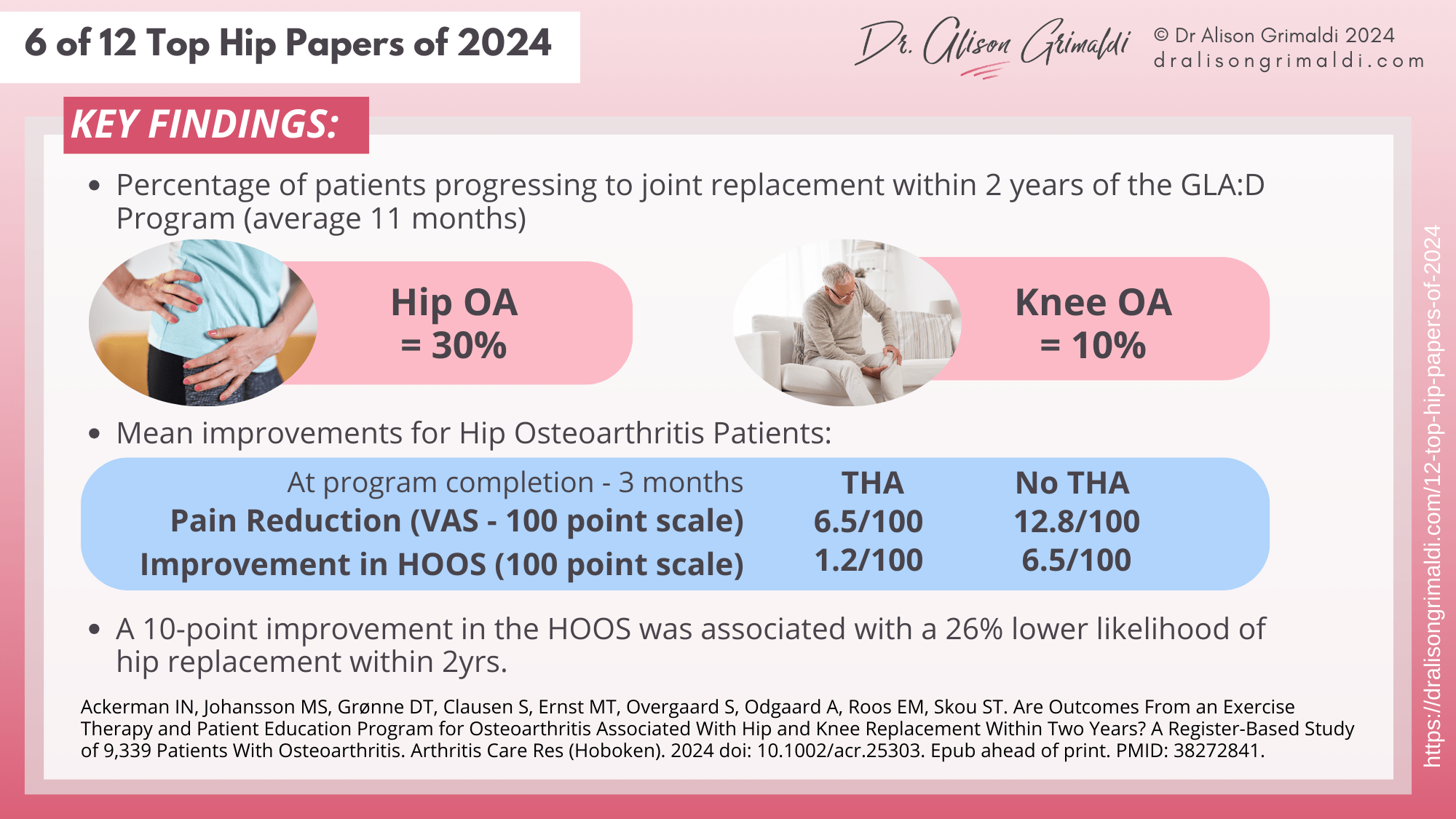 6 of 12 Top Hip Papers of 2024

Dr. Alison Grimaldi

© Dr Alison Grimaldi 2024
dralisongrimaldi.com

KEY FINDINGS:

• Percentage of patients progressing to joint replacement within 2 years of the GLA:D Program (average 11 months)

Hip OA = 30%

Knee OA = 10%

• Mean improvements for Hip Osteoarthritis Patients:

| At program completion - 3 months | THA | No THA |
|---|---|---|
| Pain Reduction (VAS - 100 point scale) | 6.5/100 | 12.8/100 |
| Improvement in HOOS (100 point scale) | 1.2/100 | 6.5/100 |

• A 10-point improvement in the HOOS was associated with a 26% lower likelihood of hip replacement within 2yrs.

Ackerman IN, Johansson MS, Grønne DT, Clausen S, Ernst MT, Overgaard S, Odgaard A, Roos EM, Skou ST. Are Outcomes From an Exercise Therapy and Patient Education Program for Osteoarthritis Associated With Hip and Knee Replacement Within Two Years? A Register-Based Study of 9,339 Patients With Osteoarthritis. Arthritis Care Res (Hoboken). 2024 doi: 10.1002/acr.25303. Epub ahead of print. PMID: 38272841.

https://dralisongrimaldi.com/12-top-hip-papers-of-2024